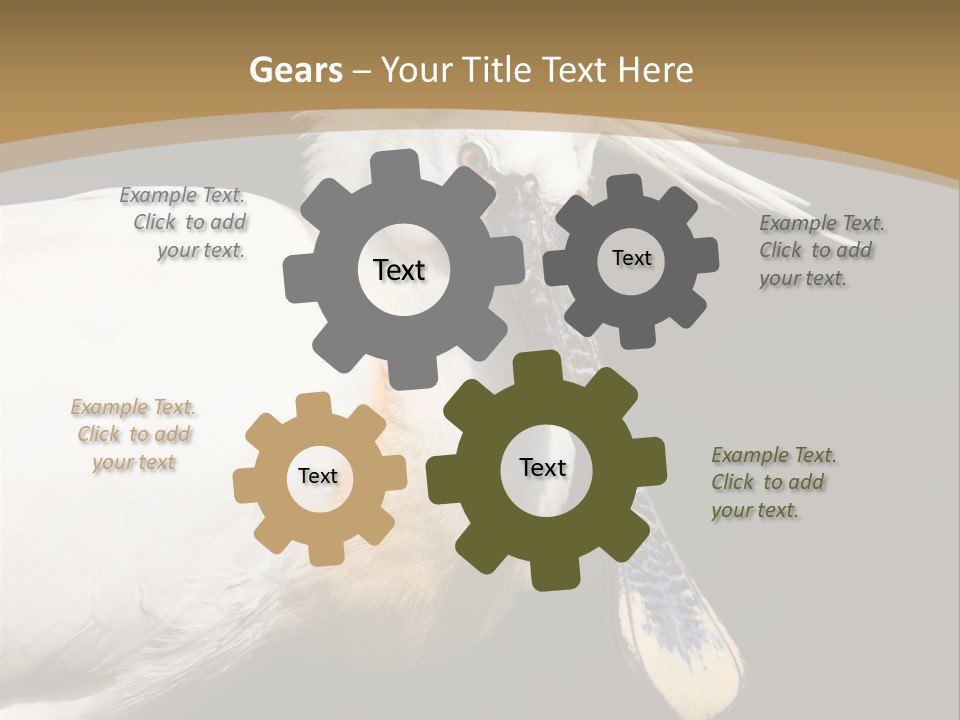 Gears – Your Title Text Here

Example Text. Click to add your text.

Text

Text

Example Text. Click to add your text.

Example Text. Click to add your text

Text

Text

Example Text. Click to add your text.